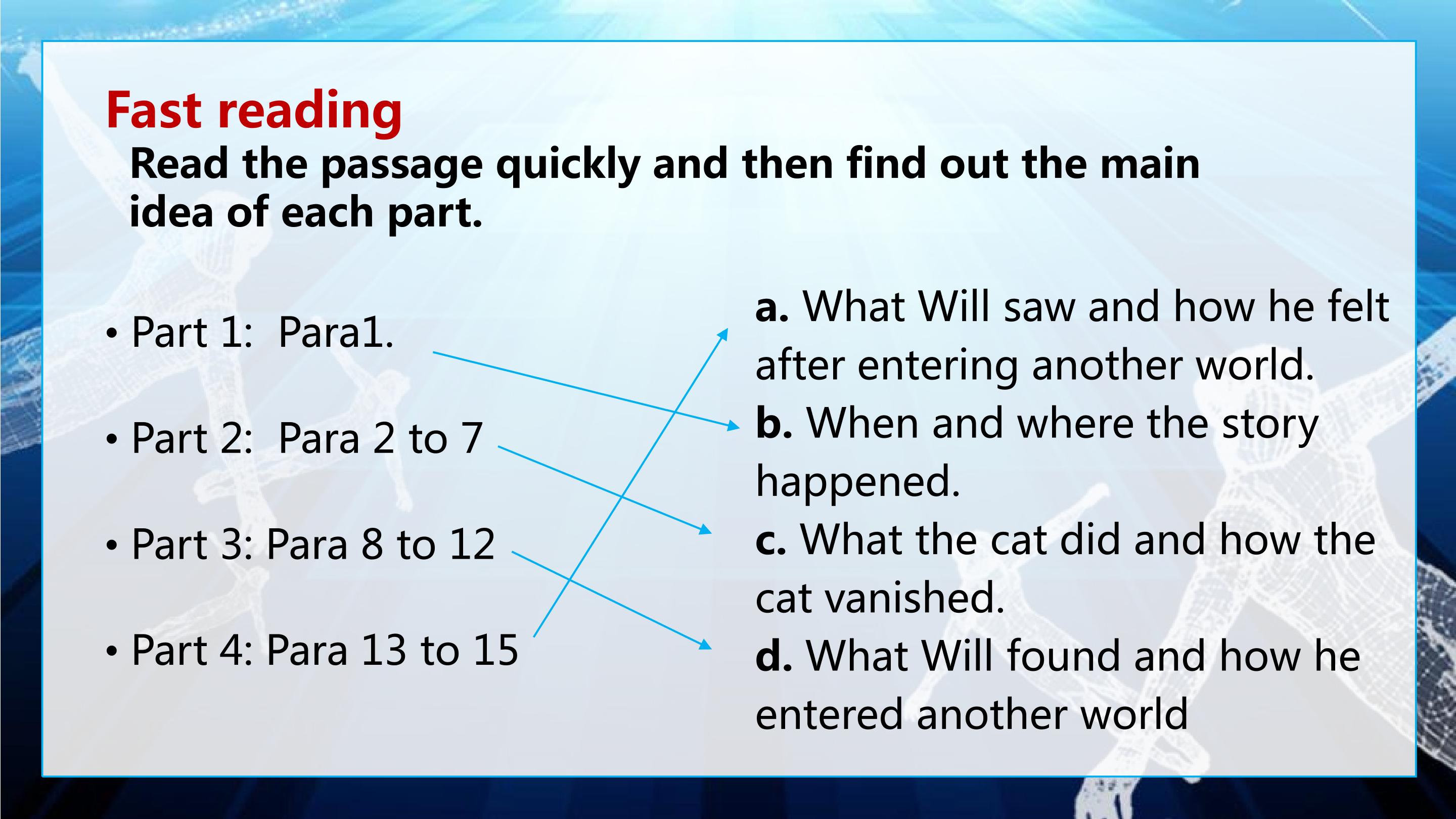 Fast reading

Read the passage quickly and then find out the main idea of each part.

• Part 1: Para1.

• Part 2: Para 2 to 7

• Part 3: Para 8 to 12

• Part 4: Para 13 to 15

a. What Will saw and how he felt after entering another world.

b. When and where the story happened.

c. What the cat did and how the cat vanished.

d. What Will found and how he entered another world